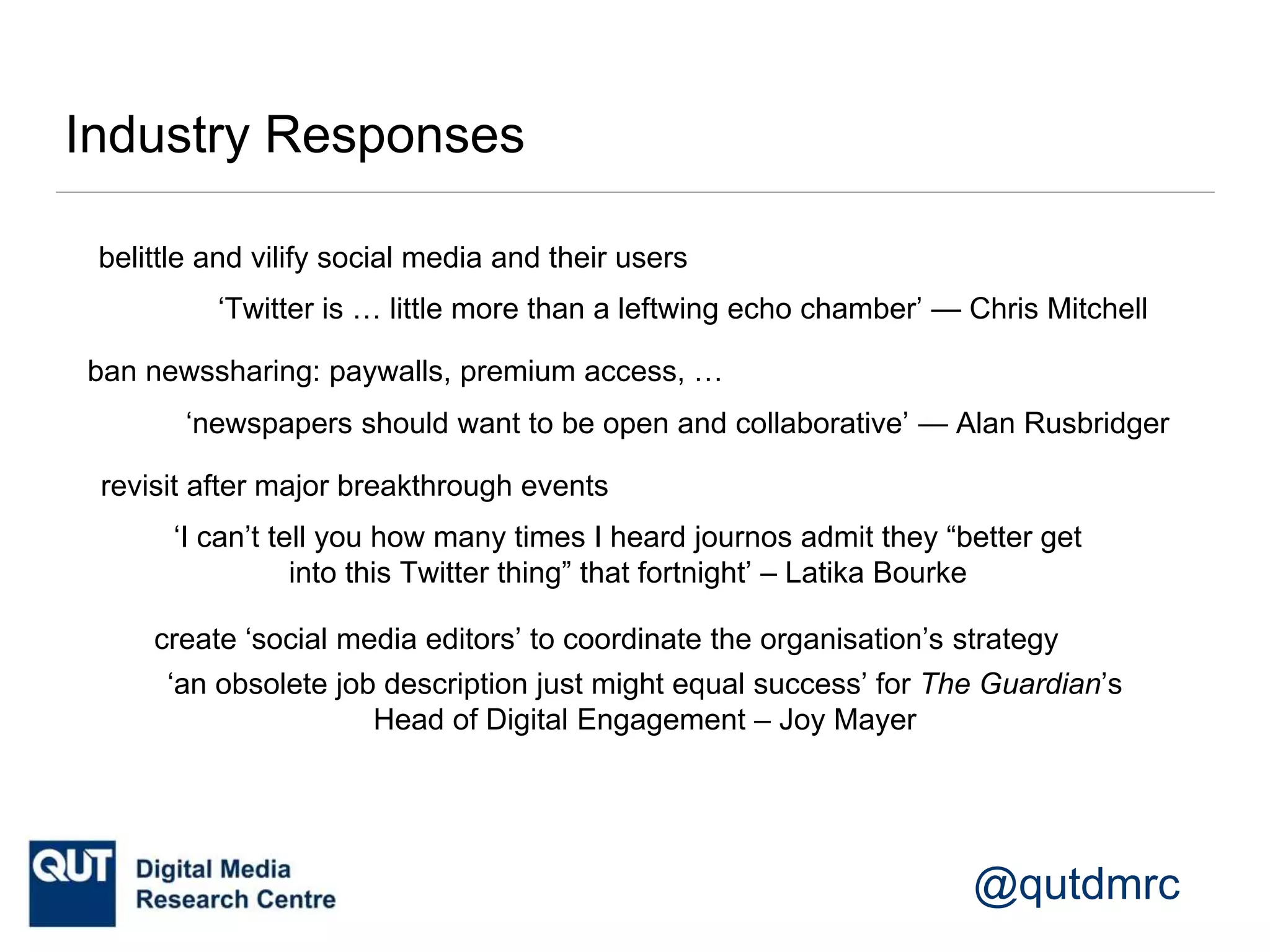 Industry Responses

belittle and vilify social media and their users

‘Twitter is … little more than a leftwing echo chamber’ — Chris Mitchell

ban newssharing: paywalls, premium access, …

‘newspapers should want to be open and collaborative’ — Alan Rusbridger

revisit after major breakthrough events

‘I can’t tell you how many times I heard journos admit they “better get into this Twitter thing” that fortnight’ – Latika Bourke

create ‘social media editors’ to coordinate the organisation’s strategy

‘an obsolete job description just might equal success’ for The Guardian’s Head of Digital Engagement – Joy Mayer

QUT Digital Media Research Centre

@qutdmrc